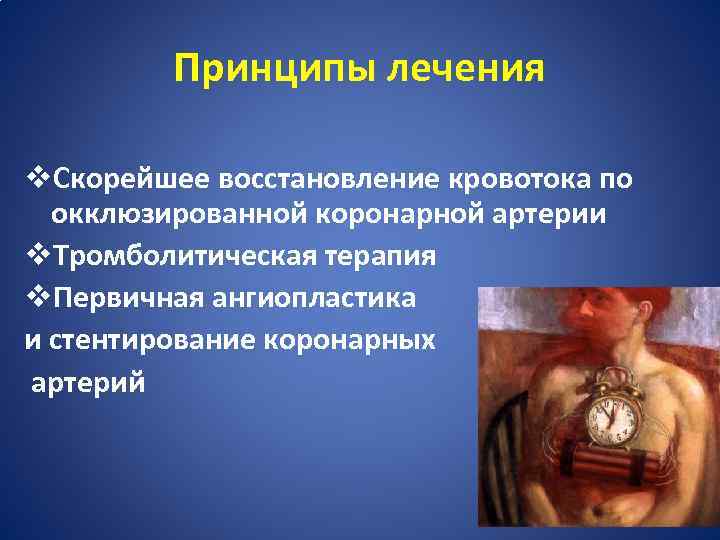 Принципы лечения

❖Скорейшее восстановление кровотока по окклюзированной коронарной артерии
❖Тромболитическая терапия
❖Первичная ангиопластика
и стентирование коронарных
артерий